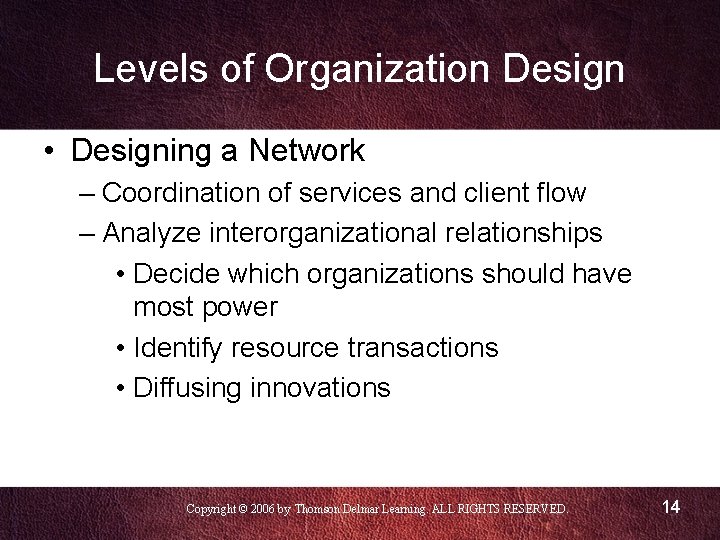 Levels of Organization Design

• Designing a Network
– Coordination of services and client flow
– Analyze interorganizational relationships
• Decide which organizations should have most power
• Identify resource transactions
• Diffusing innovations

Copyright © 2006 by Thomson Delmar Learning. ALL RIGHTS RESERVED.

14